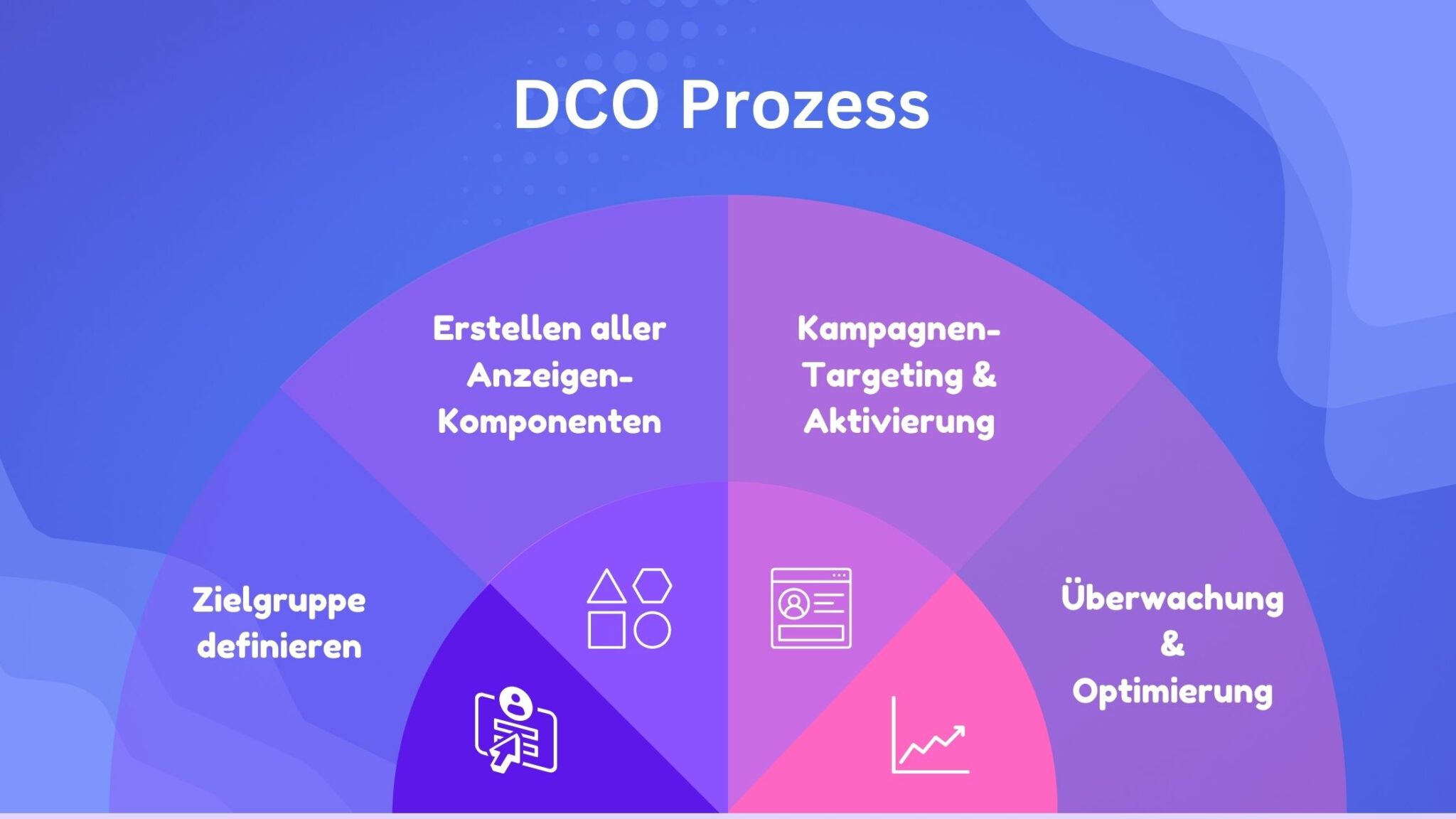 DCO Prozess

Zielgruppe definieren

Erstellen aller Anzeigen-Komponenten

Kampagnen-Targeting & Aktivierung

Überwachung & Optimierung